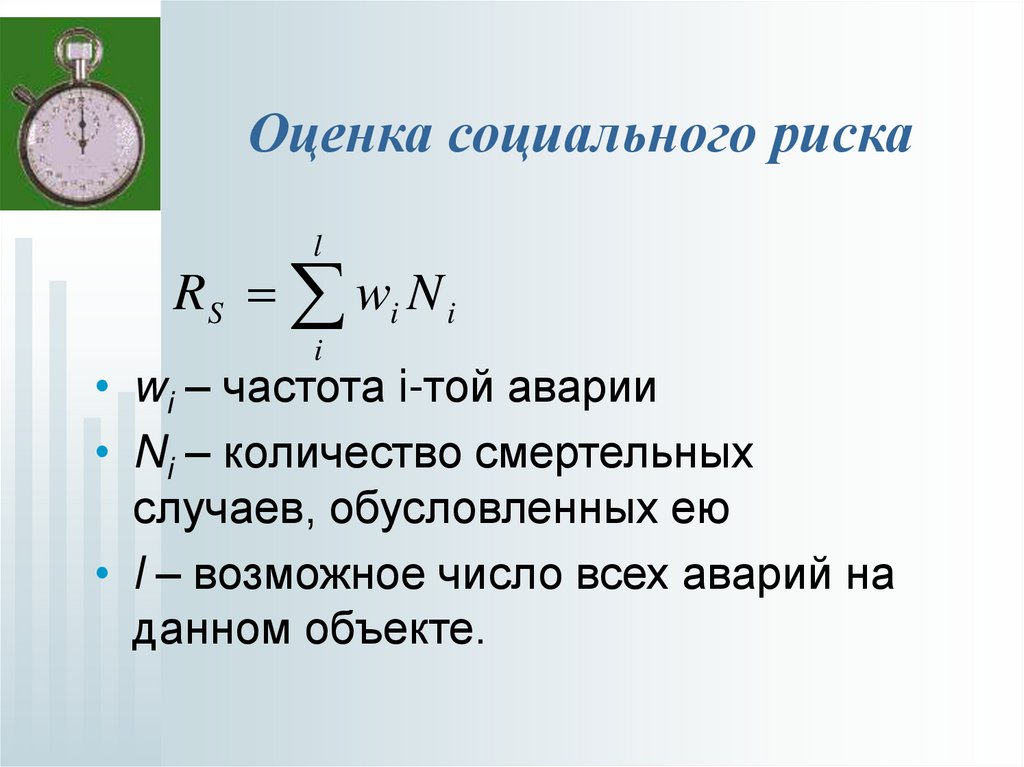 Оценка социального риска

$R_S = \sum_{i}^{l} w_i N_i$

• $w_i$ – частота i-той аварии
• $N_i$ – количество смертельных случаев, обусловленных ею
• $l$ – возможное число всех аварий на данном объекте.